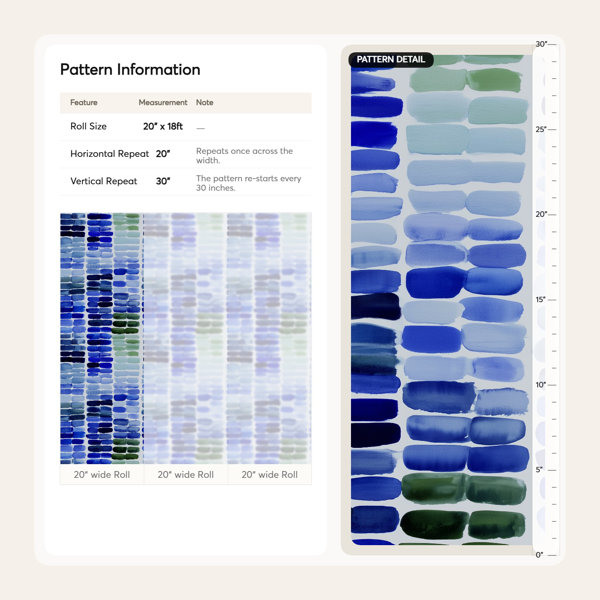 Pattern Information

| Feature | Measurement | Note |
|---|---|---|
| Roll Size | 20" x 18ft | — |
| Horizontal Repeat | 20" | Repeats once across the width. |
| Vertical Repeat | 30" | The pattern re-starts every 30 inches. |

20" wide Roll

20" wide Roll

20" wide Roll

PATTERN DETAIL

30"

25"

20"

15"

10"

5"

0"